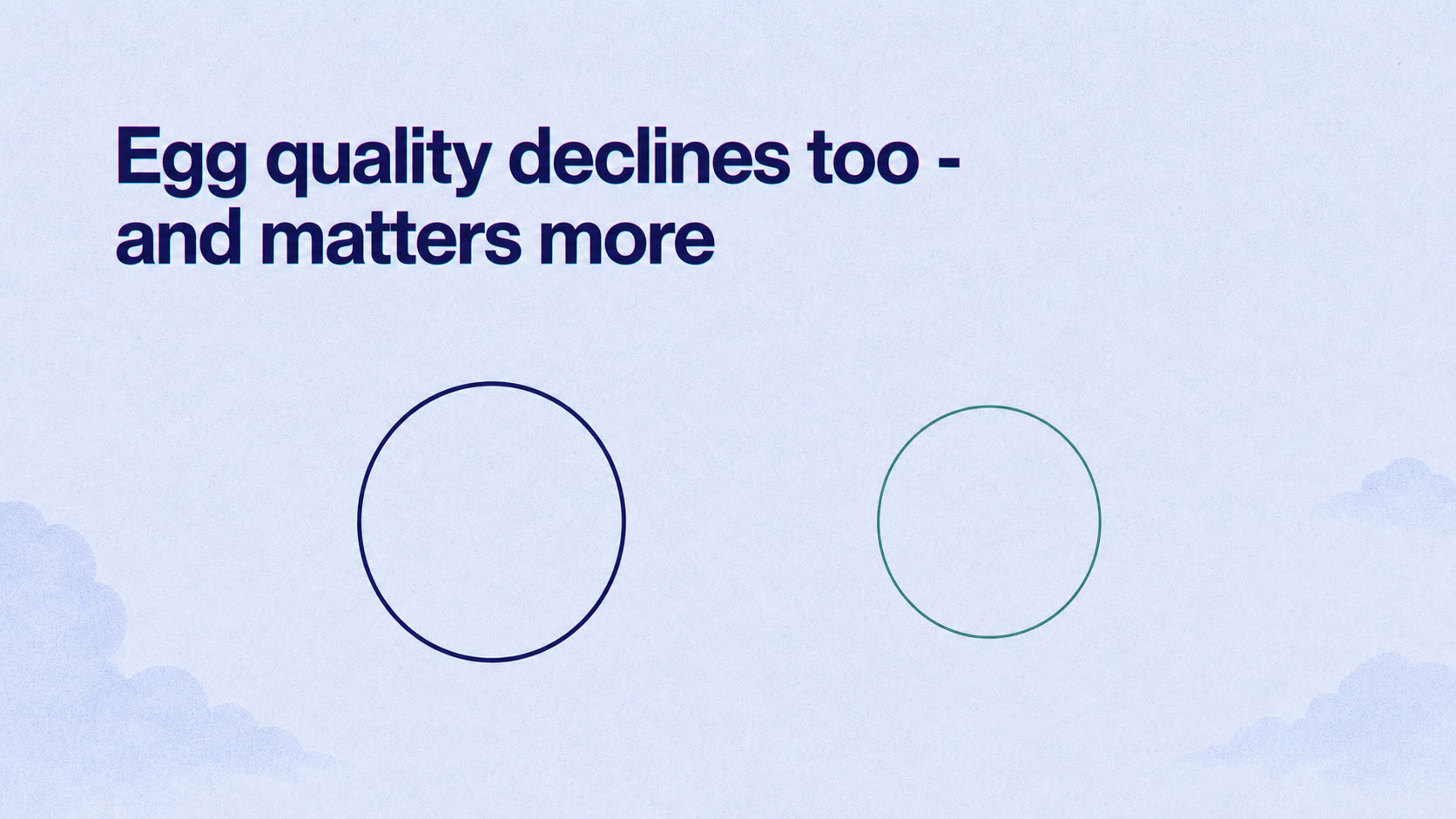 Egg quality declines too - and matters more